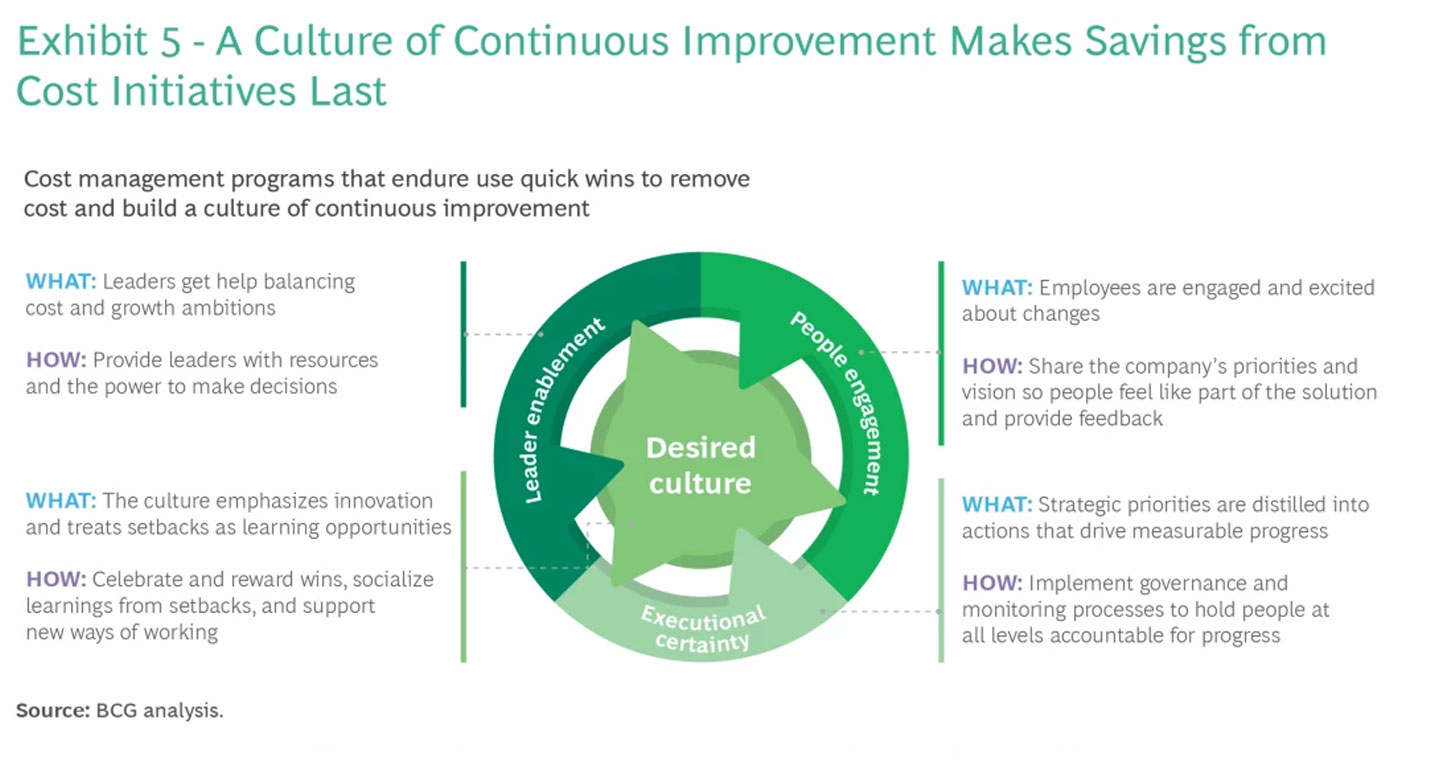 Exhibit 5 - A Culture of Continuous Improvement Makes Savings from Cost Initiatives Last

Cost management programs that endure use quick wins to remove cost and build a culture of continuous improvement

WHAT: Leaders get help balancing cost and growth ambitions

HOW: Provide leaders with resources and the power to make decisions

WHAT: The culture emphasizes innovation and treats setbacks as learning opportunities

HOW: Celebrate and reward wins, socialize learnings from setbacks, and support new ways of working

Leader enablement

People engagement

Desired culture

Executional certainty

WHAT: Employees are engaged and excited about changes

HOW: Share the company's priorities and vision so people feel like part of the solution and provide feedback

WHAT: Strategic priorities are distilled into actions that drive measurable progress

HOW: Implement governance and monitoring processes to hold people at all levels accountable for progress

Source: BCG analysis.